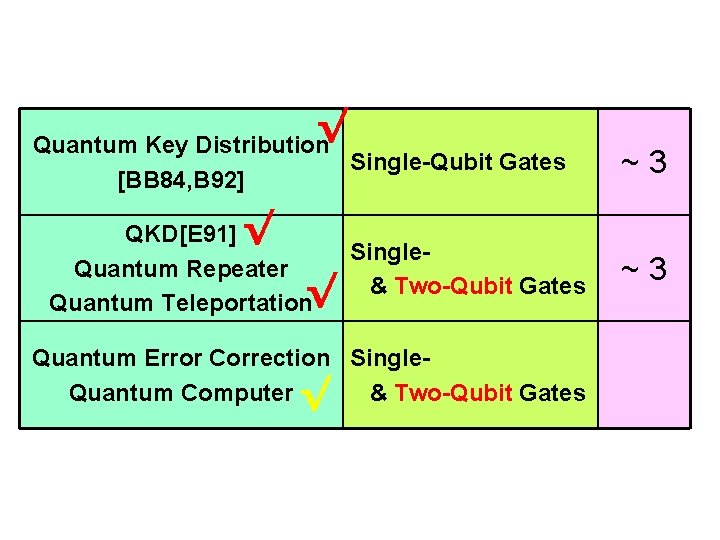 | Quantum Key Distribution √ [BB84,B92] | Single-Qubit Gates | ~ 3 |
|---|---|---|
| QKD[E91] √ Quantum Repeater Quantum Teleportation √ | Single- & Two-Qubit Gates | ~ 3 |
| Quantum Error Correction Quantum Computer √ | Single- & Two-Qubit Gates | |